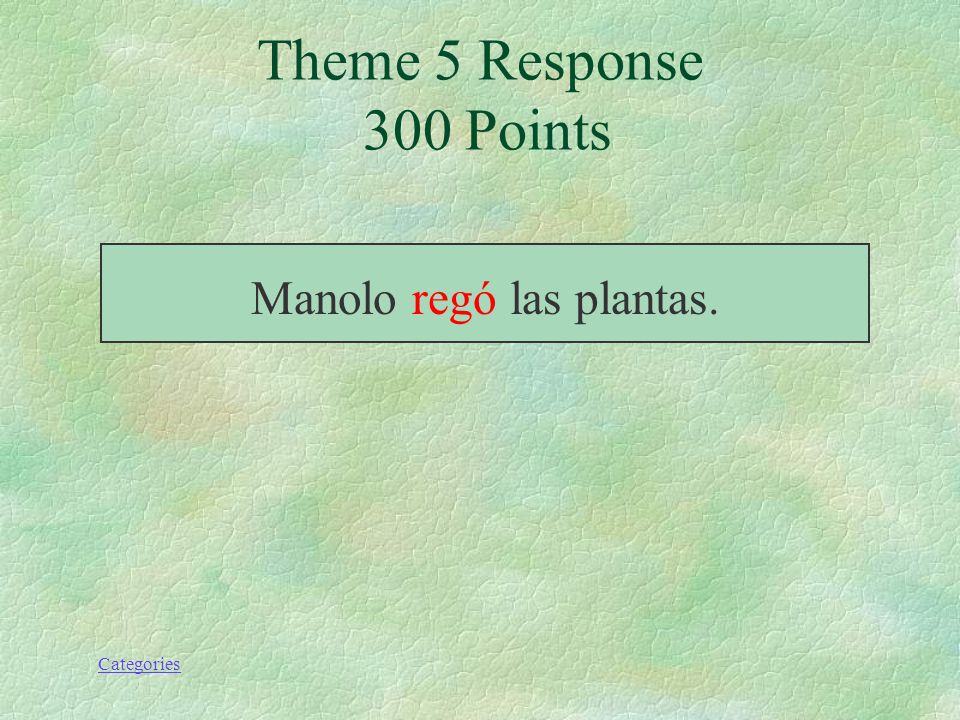 Theme 5 Response
300 Points

Manolo regó las plantas.

Categories